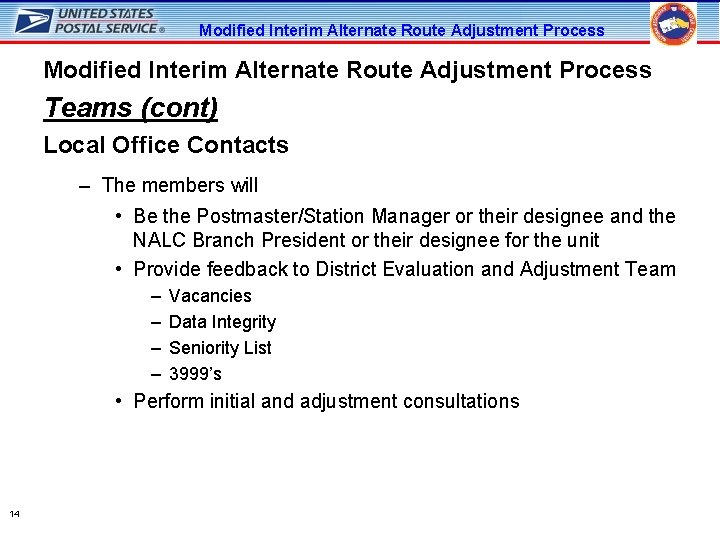 UNITED STATES POSTAL SERVICE ®

Modified Interim Alternate Route Adjustment Process

Modified Interim Alternate Route Adjustment Process

Teams (cont)

Local Office Contacts

– The members will

• Be the Postmaster/Station Manager or their designee and the NALC Branch President or their designee for the unit

• Provide feedback to District Evaluation and Adjustment Team

– Vacancies

– Data Integrity

– Seniority List

– 3999's

• Perform initial and adjustment consultations

14